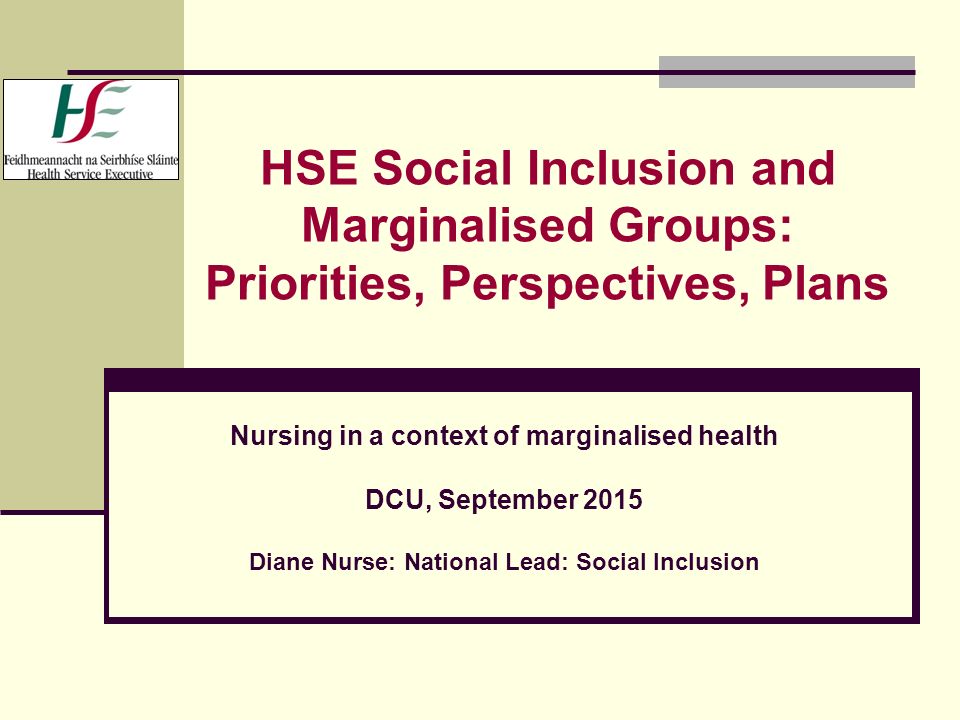 HSE

Feidhmeannacht na Seirbhíse Sláinte
Health Service Executive

HSE Social Inclusion and Marginalised Groups: Priorities, Perspectives, Plans

Nursing in a context of marginalised health

DCU, September 2015

Diane Nurse: National Lead: Social Inclusion